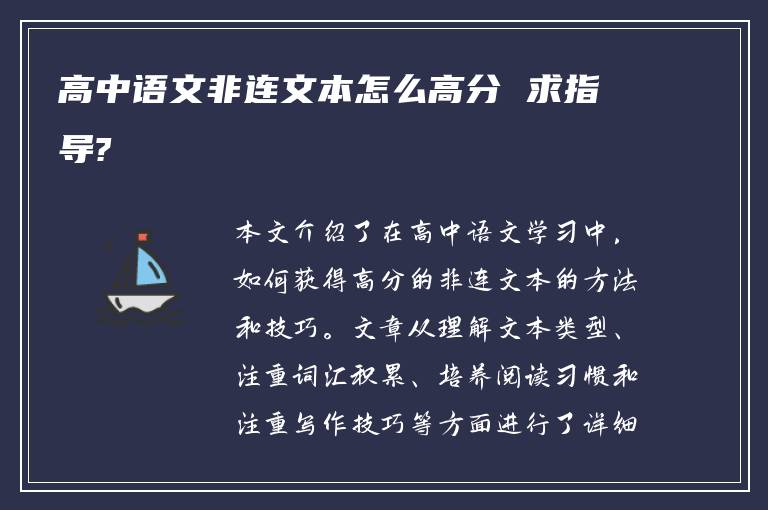 高中语文非连文本怎么高分 求指导?

本文介绍了在高中语文学习中，如何获得高分的非连文本的方法和技巧。文章从理解文本类型、注重词汇积累、培养阅读习惯和注重写作技巧等方面进行了详细